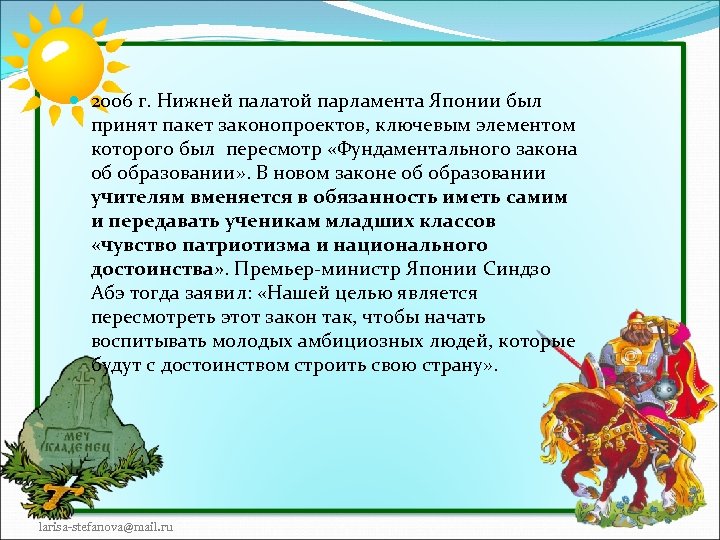 2006 г. Нижней палатой парламента Японии был принят пакет законопроектов, ключевым элементом которого был пересмотр «Фундаментального закона об образовании». В новом законе об образовании учителям вменяется в обязанность иметь самим и передавать ученикам младших классов «чувство патриотизма и национального достоинства». Премьер-министр Японии Синдзо Абэ тогда заявил: «Нашей целью является пересмотреть этот закон так, чтобы начать воспитывать молодых амбициозных людей, которые будут с достоинством строить свою страну».

МЕЧ КЛАДЕНЕЦ

7

larisa-stefanova@mail.ru